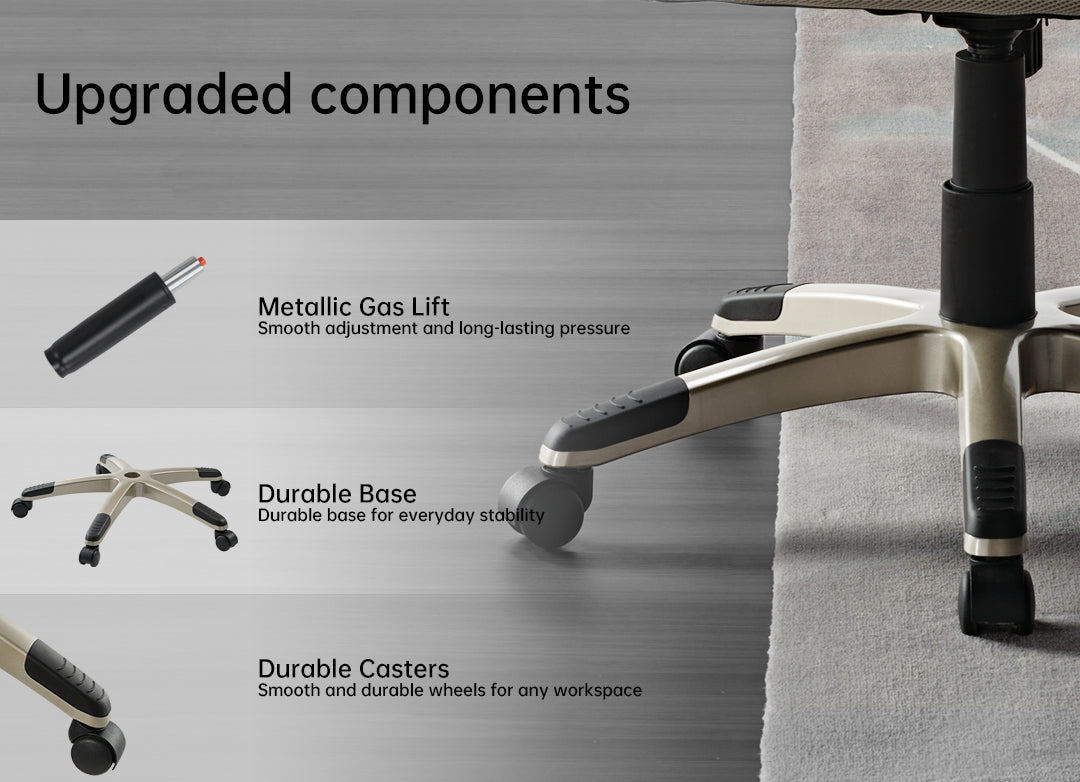 Upgraded components

Metallic Gas Lift
Smooth adjustment and long-lasting pressure

Durable Base
Durable base for everyday stability

Durable Casters
Smooth and durable wheels for any workspace